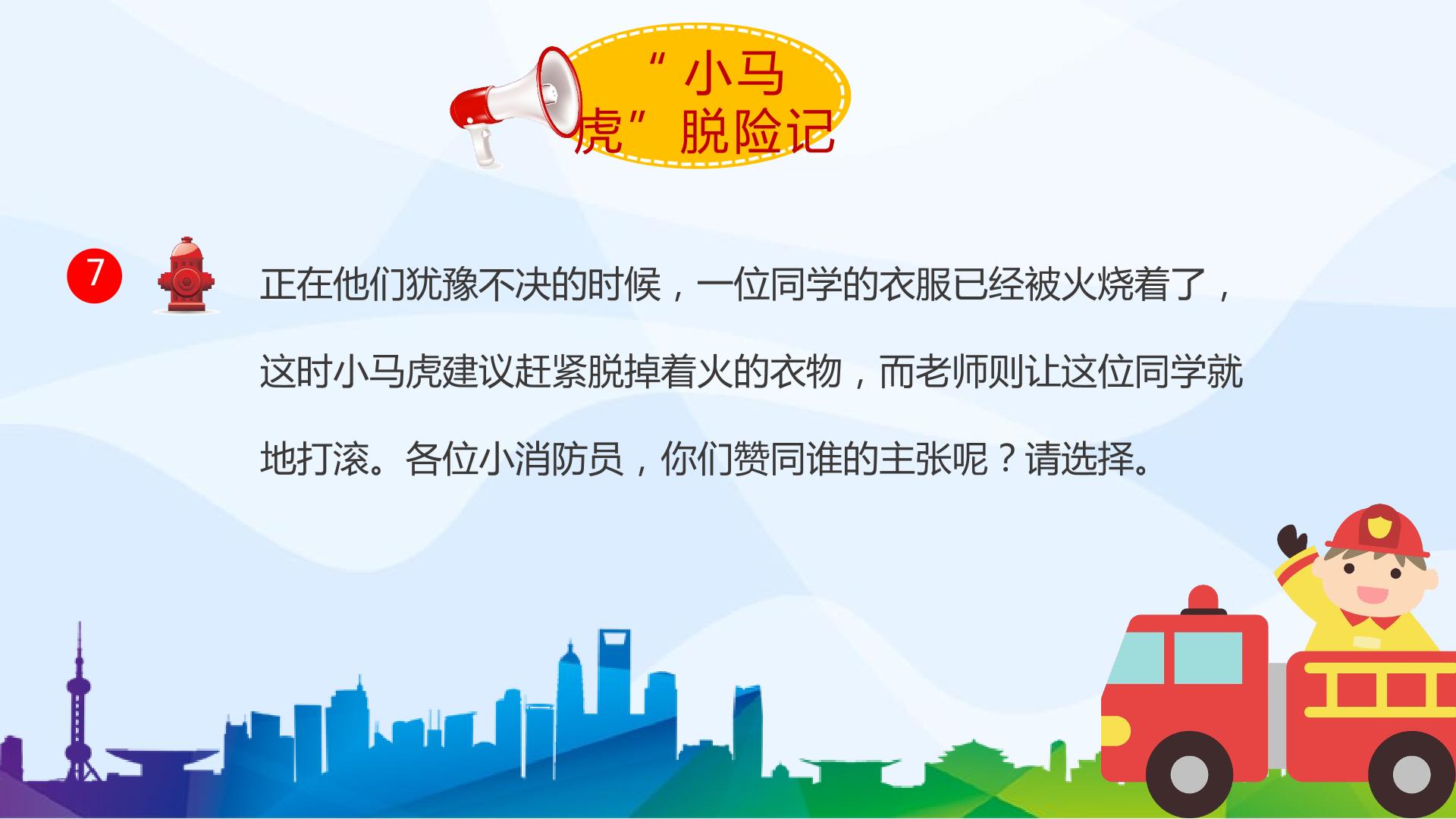 “小马虎”脱险记

7

正在他们犹豫不决的时候，一位同学的衣服已经被火烧着了，这时小马虎建议赶紧脱掉着火的衣物，而老师则让这位同学就地打滚。各位小消防员，你们赞同谁的主张呢？请选择。